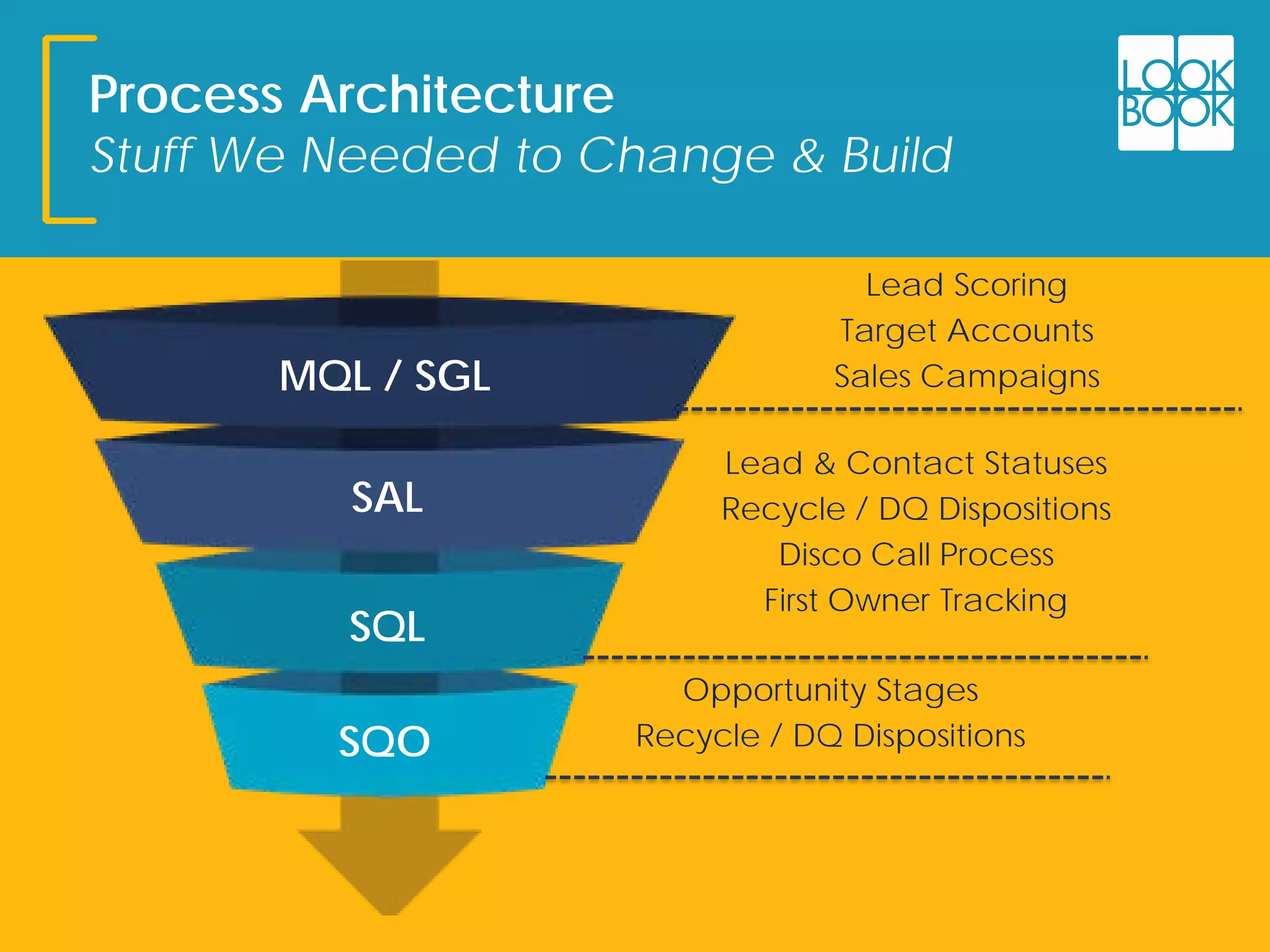 Process Architecture
Stuff We Needed to Change & Build

LOOK BOOK

MQL / SGL

SAL

SQL

SQO

Lead Scoring
Target Accounts
Sales Campaigns

Lead & Contact Statuses
Recycle / DQ Dispositions
Disco Call Process
First Owner Tracking

Opportunity Stages
Recycle / DQ Dispositions